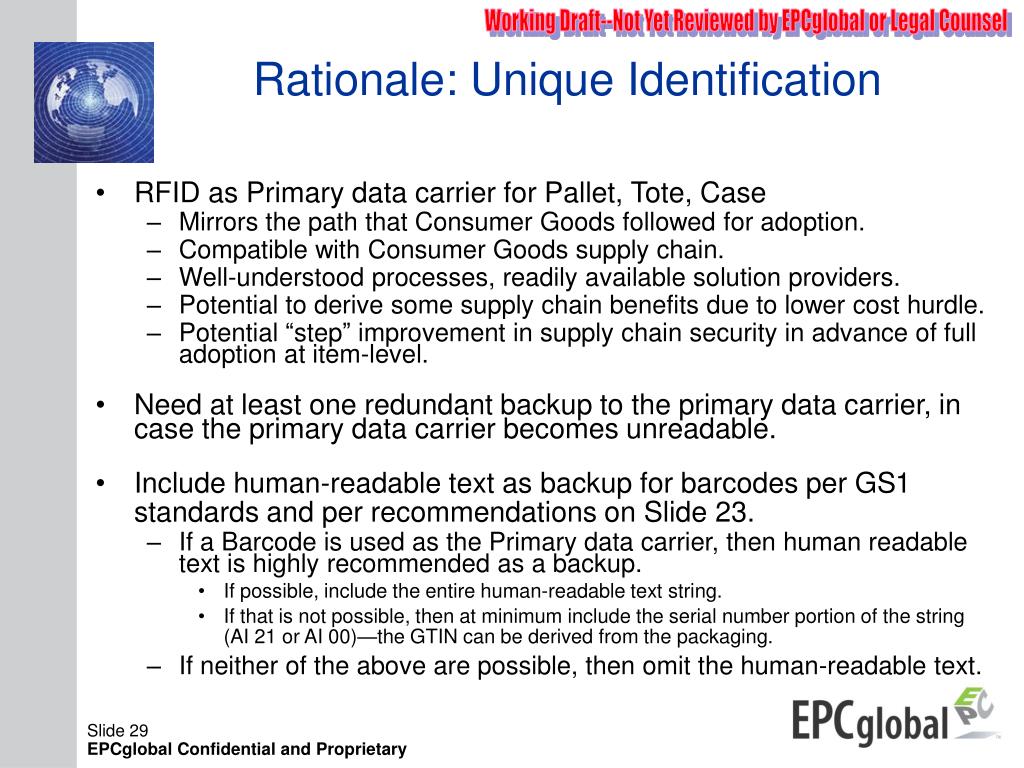 Working Draft--Not Yet Reviewed by EPCglobal or Legal Counsel

Rationale: Unique Identification

• RFID as Primary data carrier for Pallet, Tote, Case
– Mirrors the path that Consumer Goods followed for adoption.
– Compatible with Consumer Goods supply chain.
– Well-understood processes, readily available solution providers.
– Potential to derive some supply chain benefits due to lower cost hurdle.
– Potential “step” improvement in supply chain security in advance of full adoption at item-level.

• Need at least one redundant backup to the primary data carrier, in case the primary data carrier becomes unreadable.

• Include human-readable text as backup for barcodes per GS1 standards and per recommendations on Slide 23.
– If a Barcode is used as the Primary data carrier, then human readable text is highly recommended as a backup.
• If possible, include the entire human-readable text string.
• If that is not possible, then at minimum include the serial number portion of the string (AI 21 or AI 00)—the GTIN can be derived from the packaging.
– If neither of the above are possible, then omit the human-readable text.

Slide 29
EPCglobal Confidential and Proprietary

EPCglobal